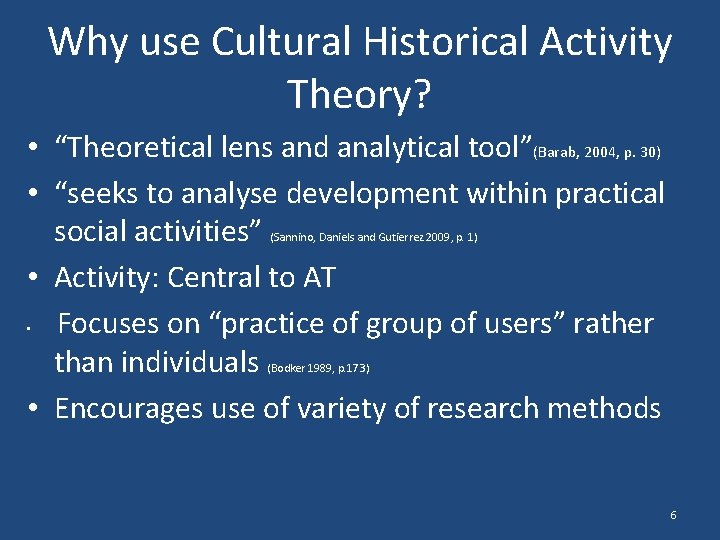 Why use Cultural Historical Activity Theory?

• “Theoretical lens and analytical tool”(Barab, 2004, p. 30)

• “seeks to analyse development within practical social activities” (Sannino, Daniels and Gutierrez 2009, p. 1)

• Activity: Central to AT

• Focuses on “practice of group of users” rather than individuals (Bodker 1989, p.173)

• Encourages use of variety of research methods

6